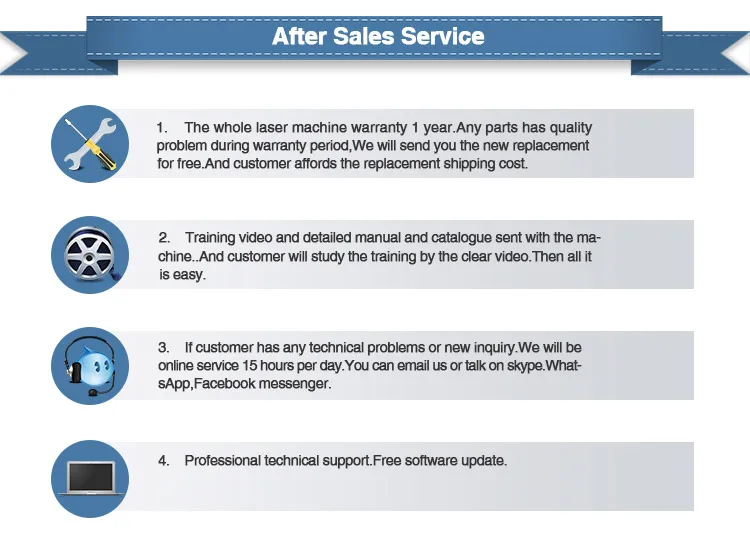 After Sales Service

1. The whole laser machine warranty 1 year.Any parts has quality problem during warranty period,We will send you the new replacement for free.And customer affords the replacement shipping cost.

2. Training video and detailed manual and catalogue sent with the machine..And customer will study the training by the clear video.Then all it is easy.

3. If customer has any technical problems or new inquiry.We will be online service 15 hours per day.You can email us or talk on skype.WhatsApp,Facebook messenger.

4. Professional technical support.Free software update.